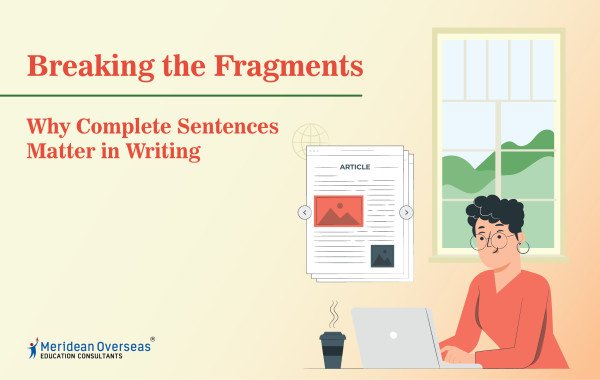 Breaking the Fragments

Why Complete Sentences Matter in Writing

ARTICLE

Meridean Overseas®
EDUCATION CONSULTANTS